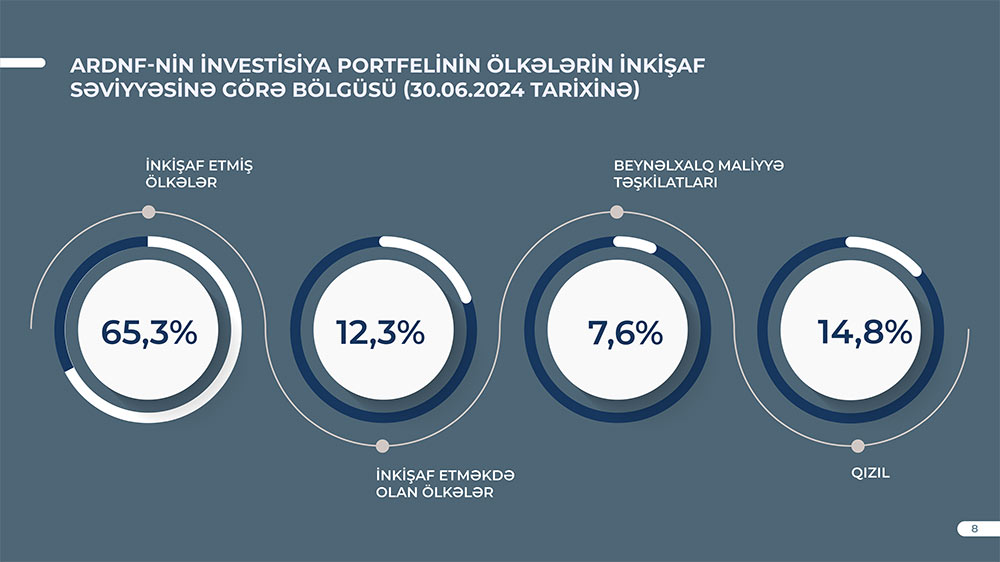 ARDNF-NİN İNVESTİSİYA PORTFELİNİN ÖLKƏLƏRİN İNKİŞAF SƏVİYYƏSİNƏ GÖRƏ BÖLGÜSÜ (30.06.2024 TARİXİNƏ)

İNKİŞAF ETMİŞ ÖLKƏLƏR

65,3%

12,3%

İNKİŞAF ETMƏKDƏ OLAN ÖLKƏLƏR

BEYNƏLXALQ MALİYYƏ TƏŞKİLATLARI

7,6%

14,8%

QIZIL

8